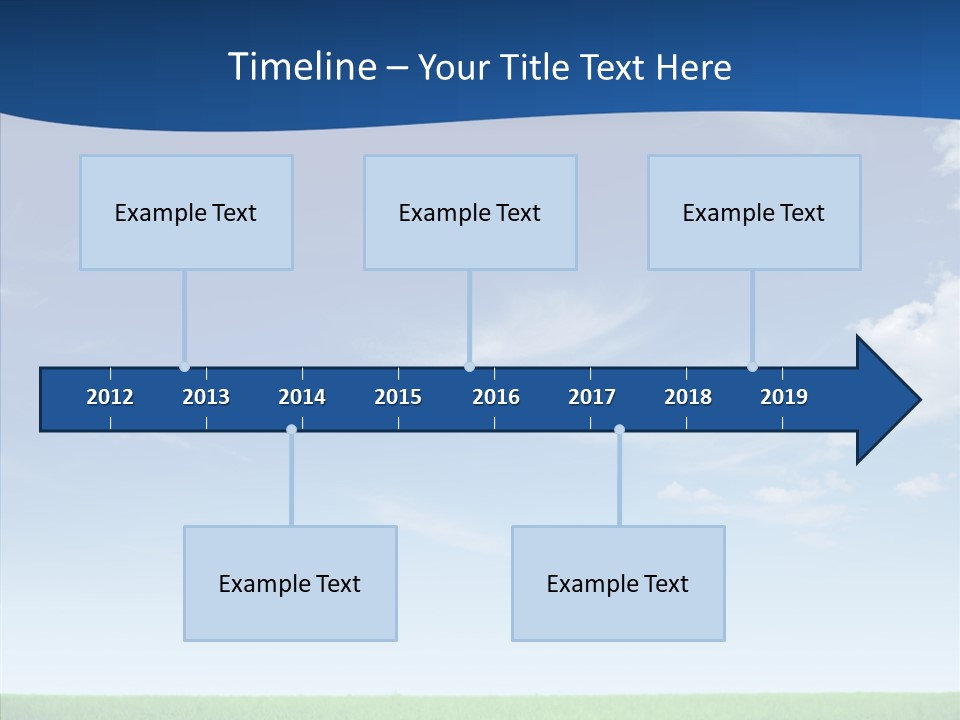 Timeline – Your Title Text Here

Example Text

Example Text

Example Text

2012 2013 2014 2015 2016 2017 2018 2019

Example Text

Example Text